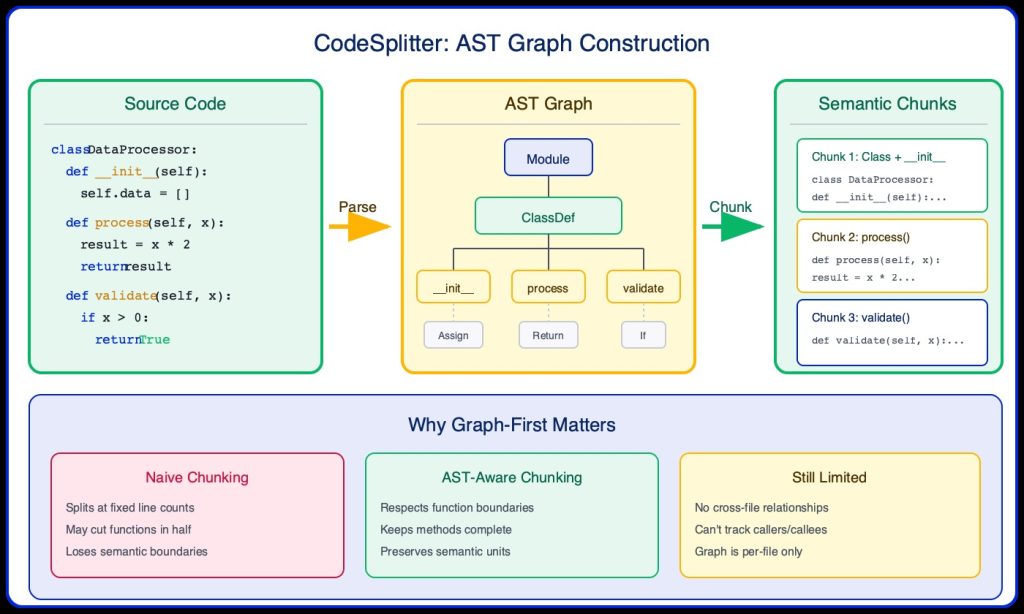 CodeSplitter: AST Graph Construction

Source Code

classDataProcessor:
def __init__(self):
self.data = []
def process(self, x):
result = x * 2
returnresult
def validate(self, x):
if x > 0:
returnTrue

Parse

AST Graph

Module

ClassDef

__init__

process

validate

Assign

Return

If

Chunk

Semantic Chunks

Chunk 1: Class + __init__

class DataProcessor:
def __init__(self):...

Chunk 2: process()

def process(self, x):
result = x * 2...

Chunk 3: validate()

def validate(self, x):...

Why Graph-First Matters

Naive Chunking

Splits at fixed line counts
May cut functions in half
Loses semantic boundaries

AST-Aware Chunking

Respects function boundaries
Keeps methods complete
Preserves semantic units

Still Limited

No cross-file relationships
Can't track callers/callees
Graph is per-file only